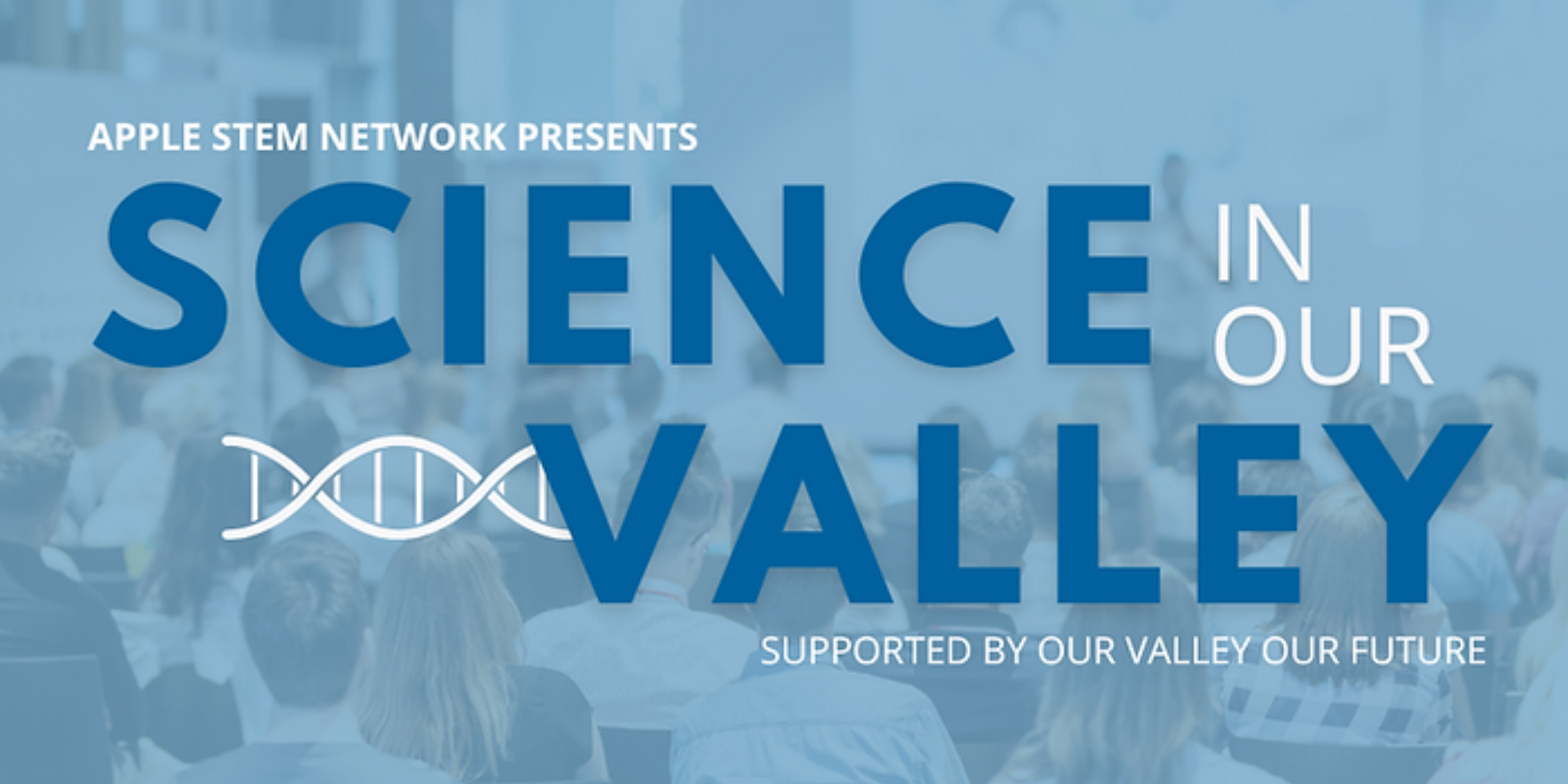 APPLE STEM NETWORK PRESENTS

SCIENCE IN OUR VALLEY

SUPPORTED BY OUR VALLEY OUR FUTURE